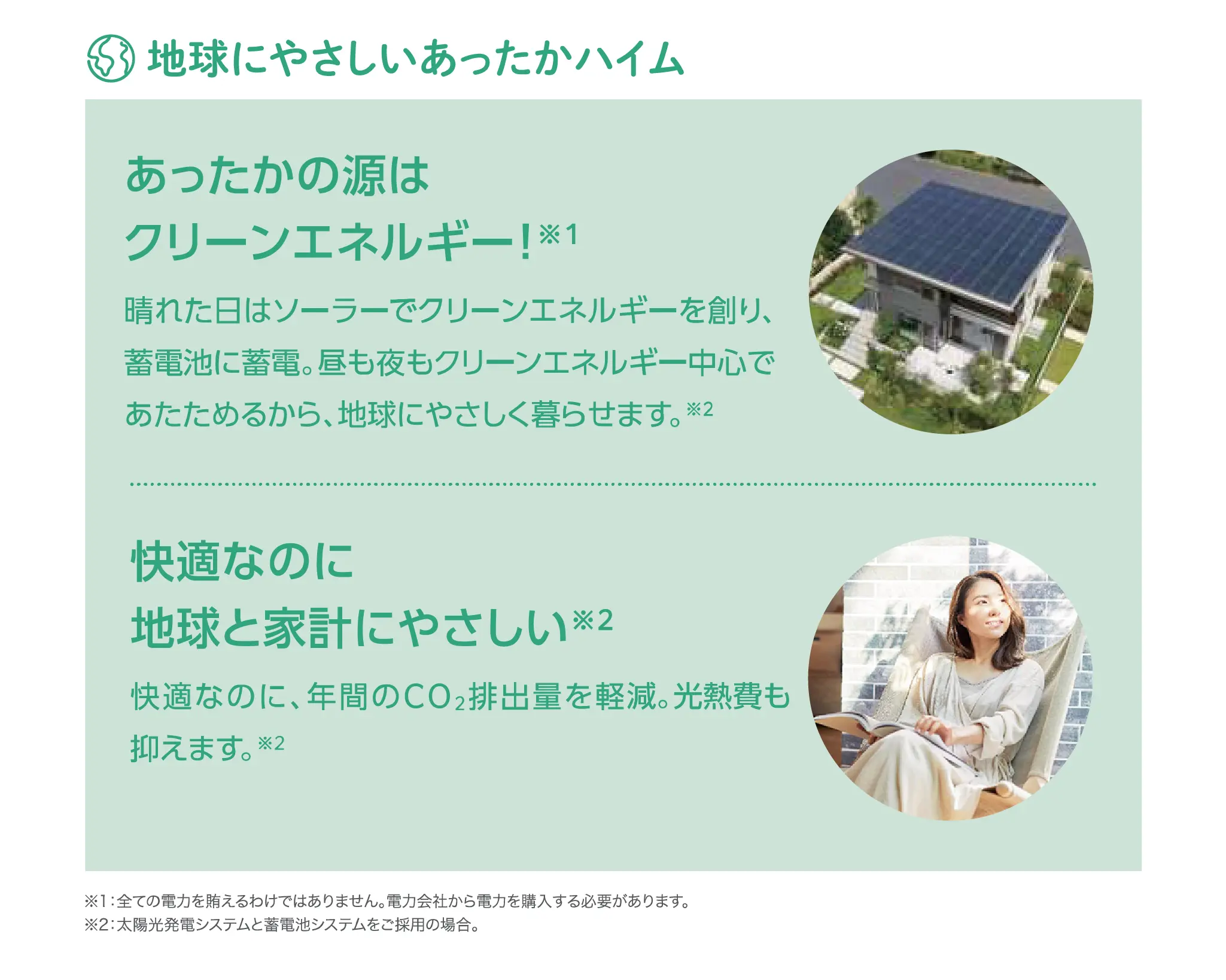 地球にやさしいあったかハイム

あったかの源は
クリーンエネルギー!※1

晴れた日はソーラーでクリーンエネルギーを創り、蓄電池に蓄電。昼も夜もクリーンエネルギー中心であたためるから、地球にやさしく暮らせます。※2

快適なのに
地球と家計にやさしい※2

快適なのに、年間の$CO_2$排出量を軽減。光熱費も抑えます。※2

※1:全ての電力を賄えるわけではありません。電力会社から電力を購入する必要があります。
※2:太陽光発電システムと蓄電池システムをご採用の場合。